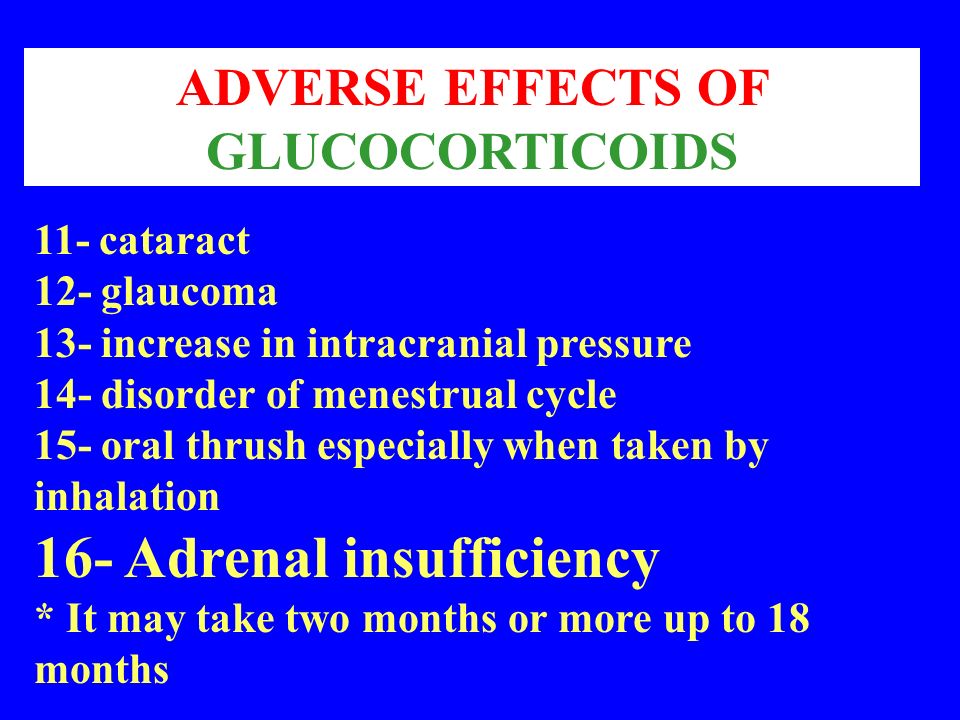 ADVERSE EFFECTS OF GLUCOCORTICOIDS

11- cataract
12- glaucoma
13- increase in intracranial pressure
14- disorder of menestrual cycle
15- oral thrush especially when taken by inhalation
16- Adrenal insufficiency
* It may take two months or more up to 18 months